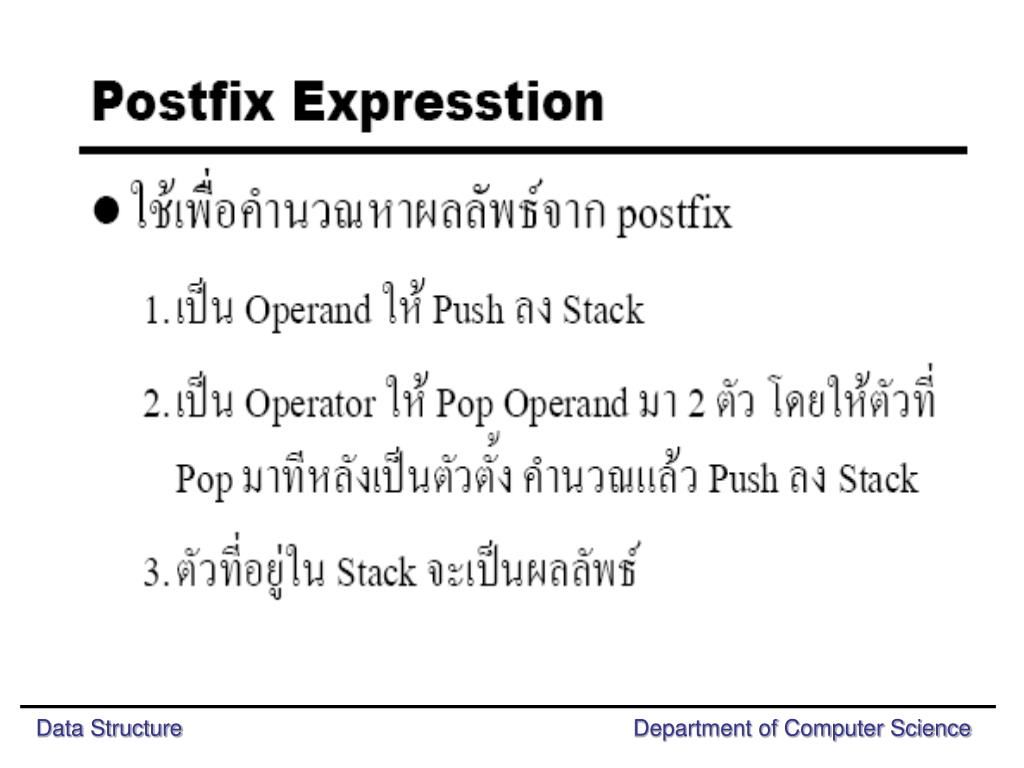 Postfix Expresstion

● ใช้เพื่อคำนวณหาผลลัพธ์จาก postfix

1. เป็น Operand ให้ Push ลง Stack

2. เป็น Operator ให้ Pop Operand มา 2 ตัว โดยให้ตัวที่ Pop มาทีหลังเป็นตัวตั้ง คำนวณแล้ว Push ลง Stack

3. ตัวที่อยู่ใน Stack จะเป็นผลลัพธ์

Data Structure

Department of Computer Science